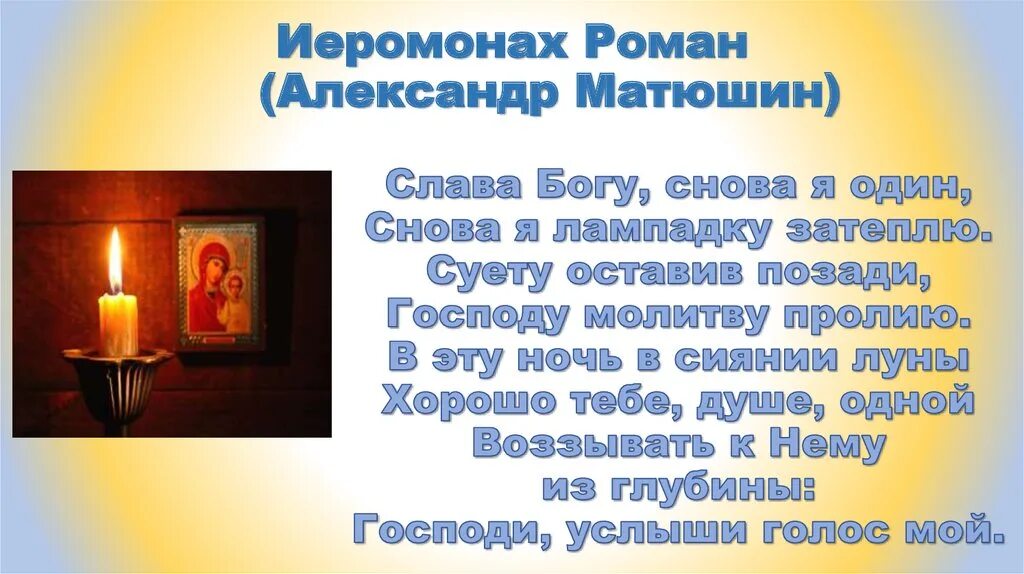 Иеромонах Роман
(Александр Матюшин)

Слава Богу, снова я один,
Снова я лампадку затеплю.
Суету оставив позади,
Господу молитву пролию.
В эту ночь в сиянии луны
Хорошо тебе, душе, одной
Воззывать к Нему
из глубины:
Господи, услыши голос мой.